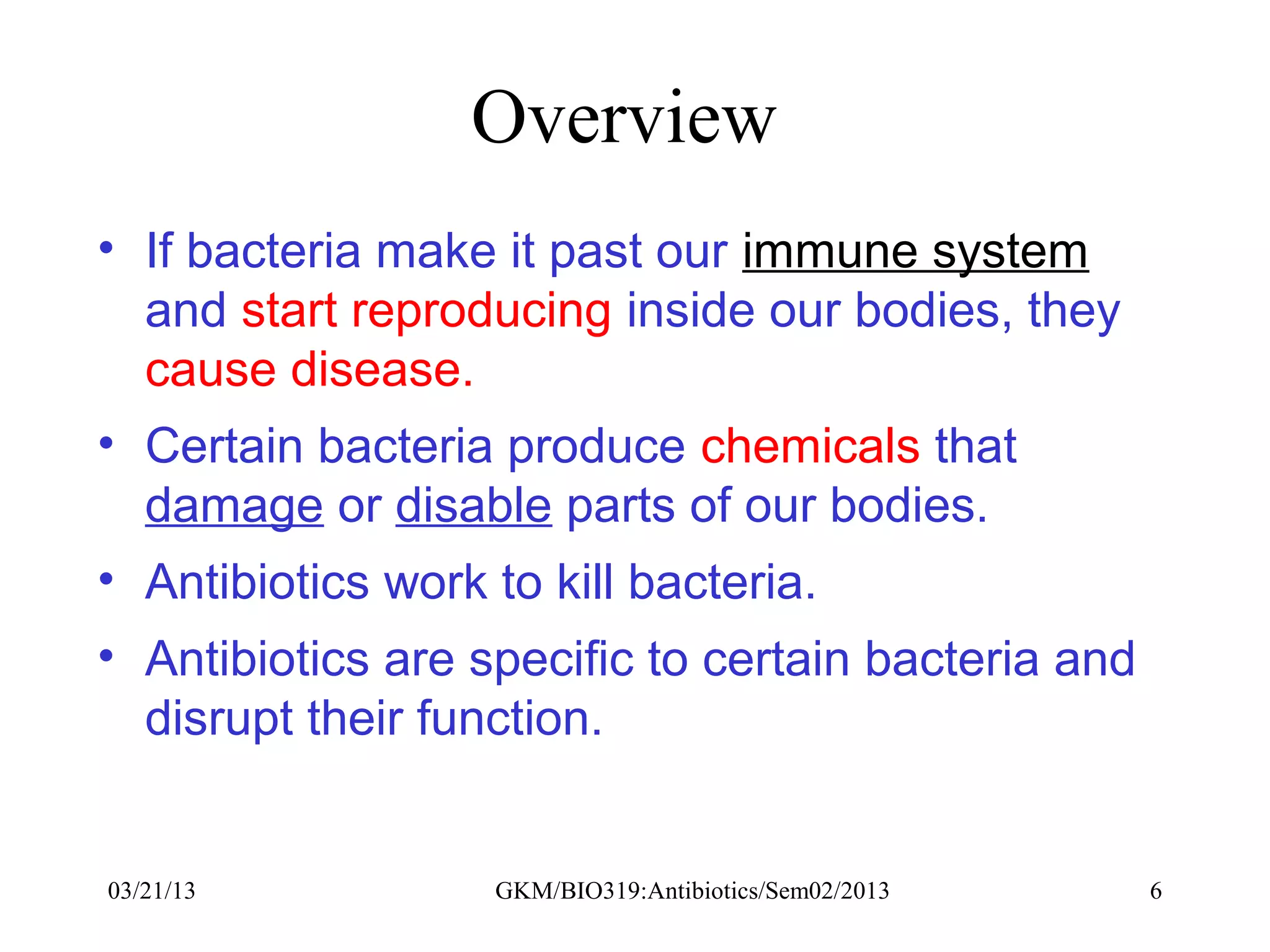 Overview

• If bacteria make it past our immune system and start reproducing inside our bodies, they cause disease.

• Certain bacteria produce chemicals that damage or disable parts of our bodies.

• Antibiotics work to kill bacteria.

• Antibiotics are specific to certain bacteria and disrupt their function.

03/21/13 GKM/BIO319:Antibiotics/Sem02/2013 6